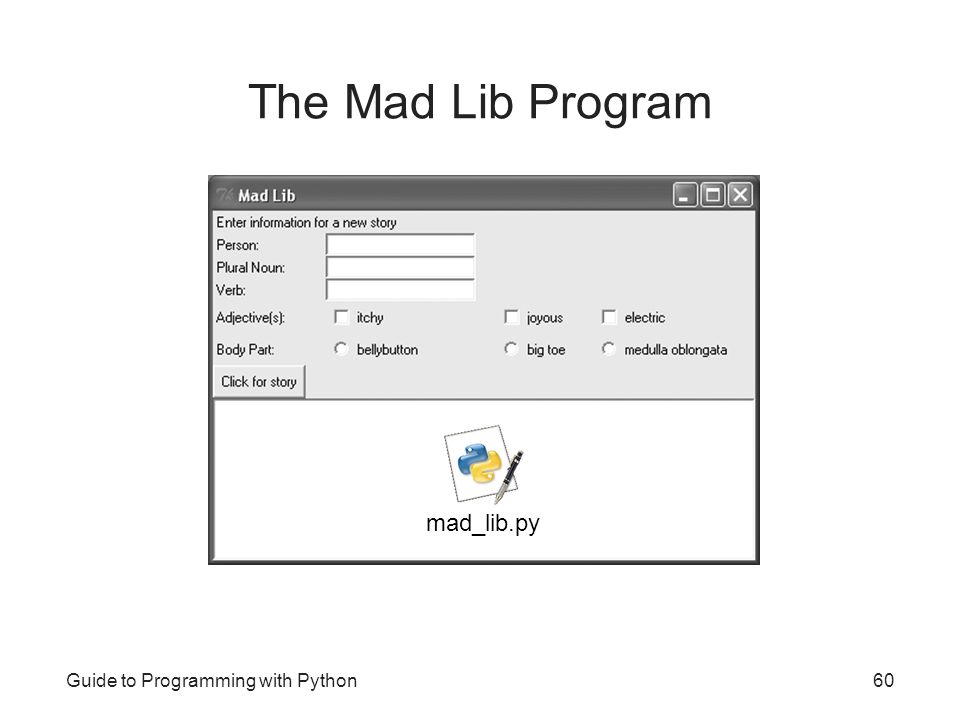 The Mad Lib Program

Mad Lib

Enter information for a new story
Person:
Plural Noun:
Verb:
Adjective(s): itchy joyous electric
Body Part: bellybutton big toe medulla oblongata
Click for story

mad_lib.py

Guide to Programming with Python

60